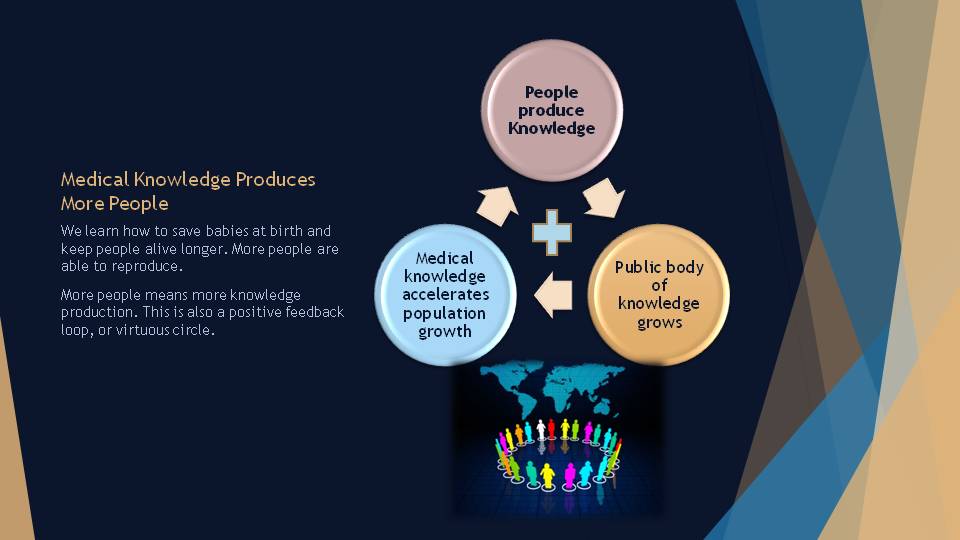 Medical Knowledge Produces More People

We learn how to save babies at birth and keep people alive longer. More people are able to reproduce.

More people means more knowledge production. This is also a positive feedback loop, or virtuous circle.

People produce Knowledge

Public body of knowledge grows

Medical knowledge accelerates population growth